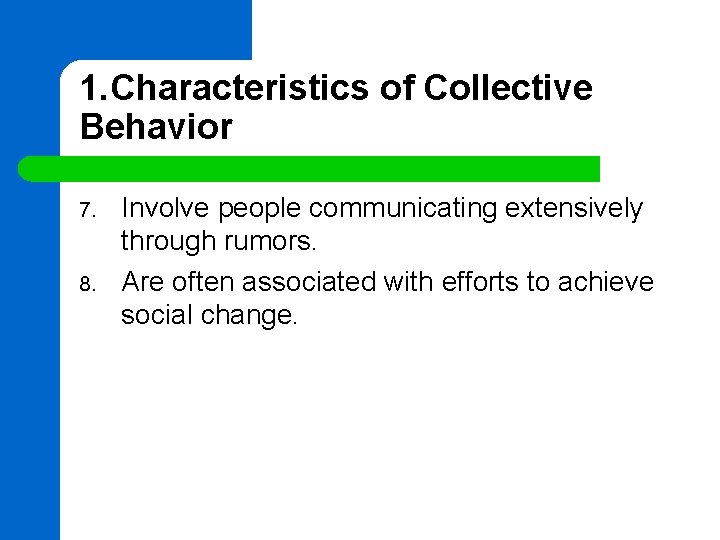 1.Characteristics of Collective Behavior

7. Involve people communicating extensively through rumors.
8. Are often associated with efforts to achieve social change.